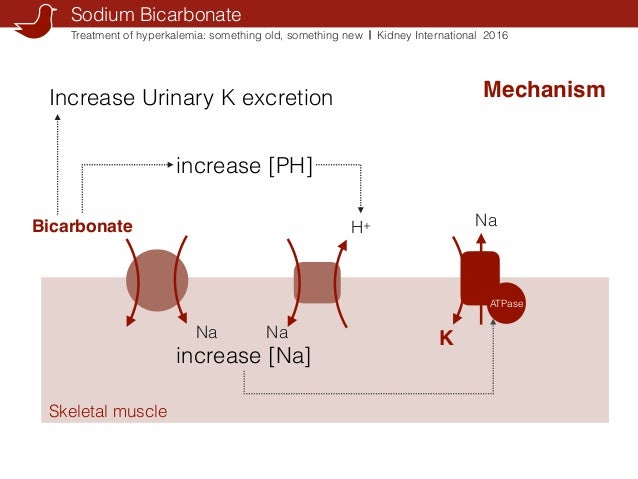 Sodium Bicarbonate
Treatment of hyperkalemia: something old, something new | Kidney International 2016

Mechanism

Increase Urinary K excretion

increase [PH]

Bicarbonate

$H^+$

Na

ATPase

Na

Na

K

increase [Na]

Skeletal muscle